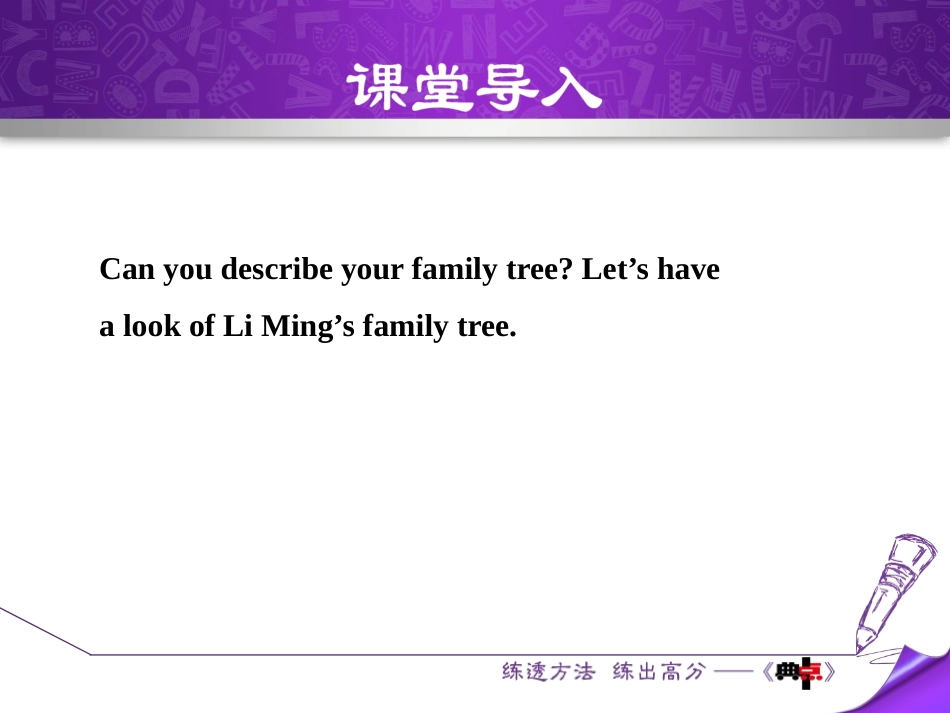 课堂导入

Can you describe your family tree? Let’s have a look of Li Ming’s family tree.

练透方法 练出高分 ——《典点》